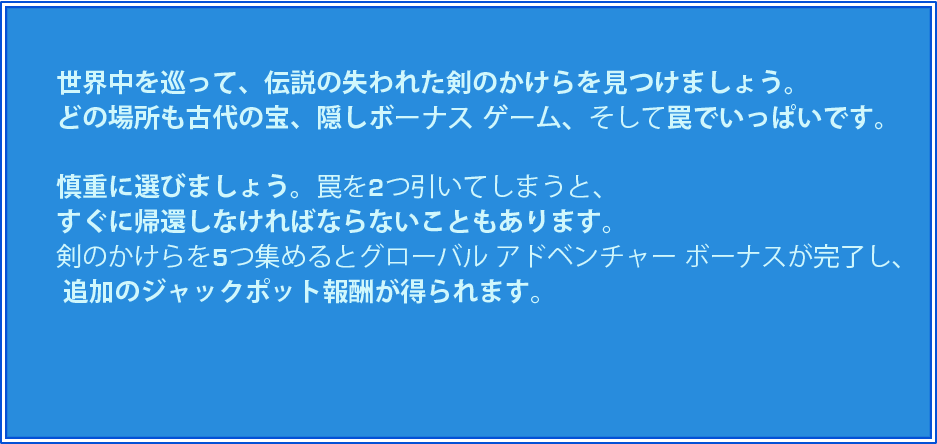 世界中を巡って、伝説の失われた剣のかけらを見つけましょう。
どの場所も古代の宝、隠しボーナス ゲーム、そして罠でいっぱいです。

慎重に選びましょう。罠を2つ引いてしまうと、
すぐに帰還しなければならないこともあります。
剣のかけらを5つ集めるとグローバル アドベンチャー ボーナスが完了し、
追加のジャックポット報酬が得られます。